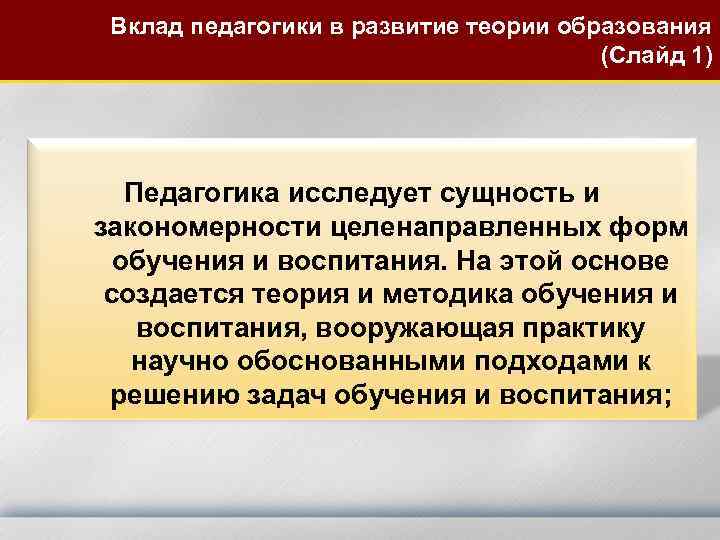 Вклад педагогики в развитие теории образования (Слайд 1)

Педагогика исследует сущность и закономерности целенаправленных форм обучения и воспитания. На этой основе создается теория и методика обучения и воспитания, вооружающая практику научно обоснованными подходами к решению задач обучения и воспитания;